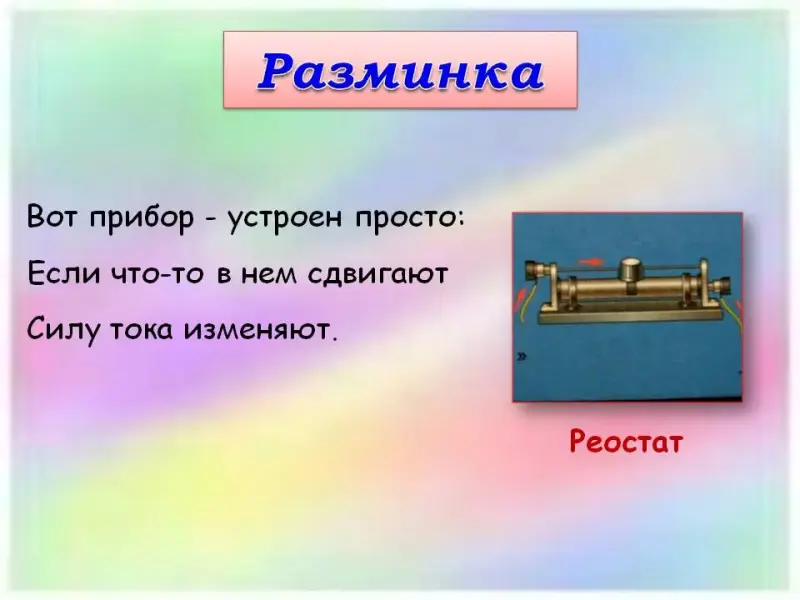 Разминка

Вот прибор - устроен просто:

Если что-то в нем сдвигают

Силу тока изменяют.

Реостат